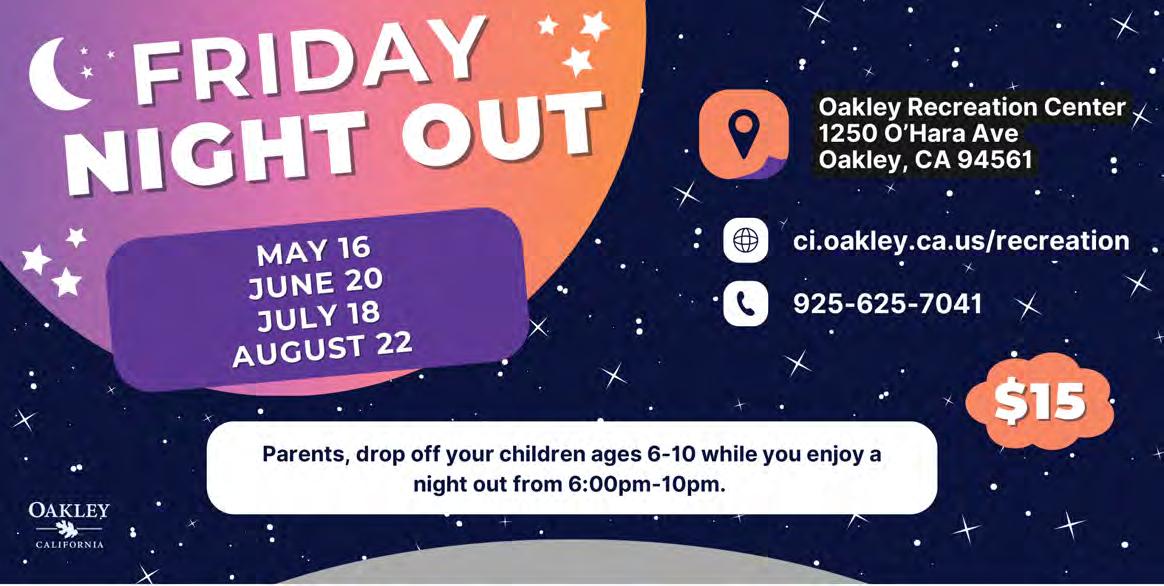 FRIDAY NIGHT OUT

MAY 16
JUNE 20
JULY 18
AUGUST 22

Oakley Recreation Center
1250 O'Hara Ave
Oakley, CA 94561

ci.oakley.ca.us/recreation

925-625-7041

$15

Parents, drop off your children ages 6-10 while you enjoy a night out from 6:00pm-10pm.

OAKLEY
CALIFORNIA